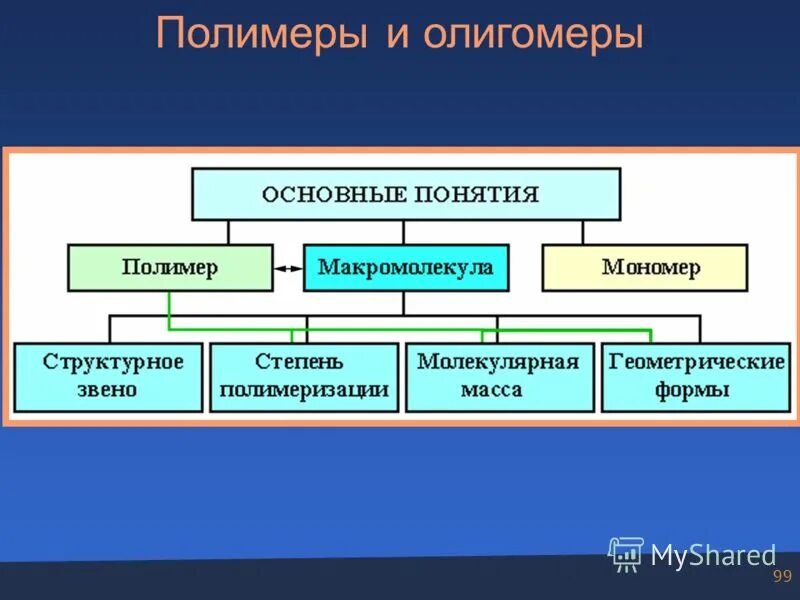 Полимеры и олигомеры

ОСНОВНЫЕ ПОНЯТИЯ

Полимер

Макромолекула

Мономер

Структурное звено

Степень полимеризации

Молекулярная масса

Геометрические формы

MyShared

99